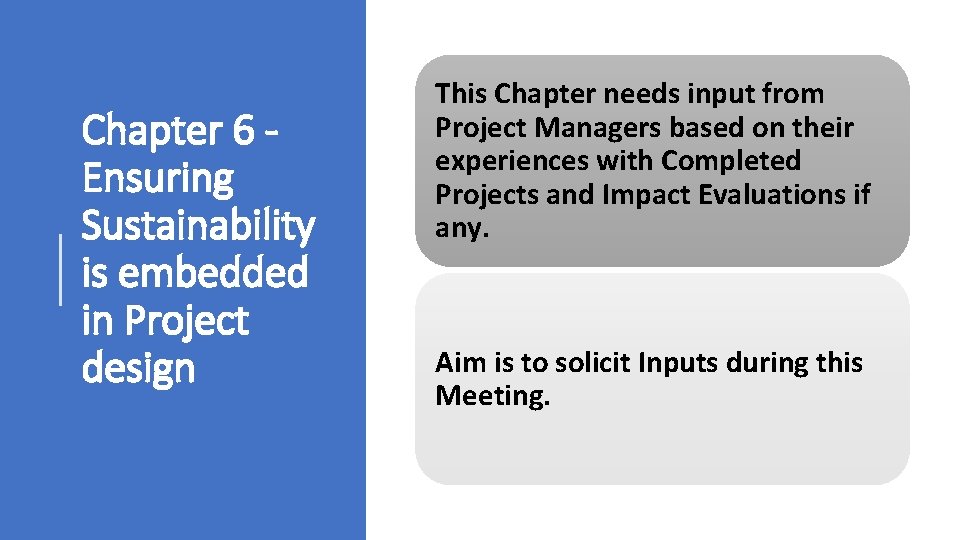 Chapter 6 - Ensuring Sustainability is embedded in Project design

This Chapter needs input from Project Managers based on their experiences with Completed Projects and Impact Evaluations if any.

Aim is to solicit Inputs during this Meeting.